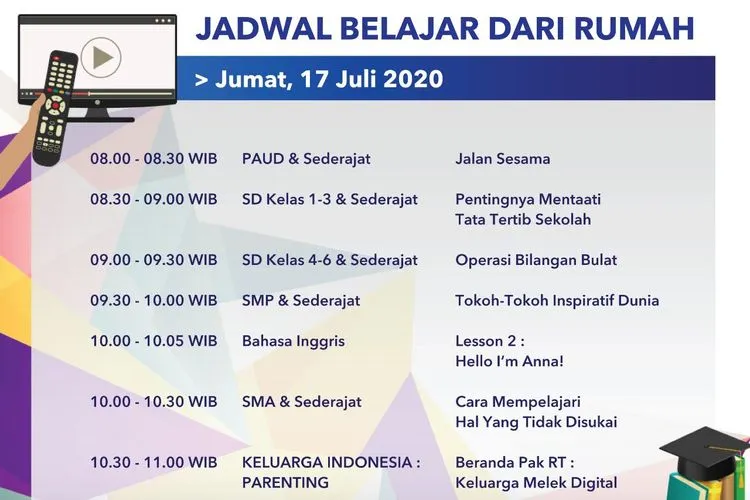 JADWAL BELAJAR DARI RUMAH

> Jumat, 17 Juli 2020

| | | |
|---|---|---|
| 08.00 - 08.30 WIB | PAUD & Sederajat | Jalan Sesama |
| 08.30 - 09.00 WIB | SD Kelas 1-3 & Sederajat | Pentingnya Mentaati Tata Tertib Sekolah |
| 09.00 - 09.30 WIB | SD Kelas 4-6 & Sederajat | Operasi Bilangan Bulat |
| 09.30 - 10.00 WIB | SMP & Sederajat | Tokoh-Tokoh Inspiratif Dunia |
| 10.00 - 10.05 WIB | Bahasa Inggris | Lesson 2 : Hello I'm Anna! |
| 10.00 - 10.30 WIB | SMA & Sederajat | Cara Mempelajari Hal Yang Tidak Disukai |
| 10.30 - 11.00 WIB | KELUARGA INDONESIA : PARENTING | Beranda Pak RT : Keluarga Melek Digital |